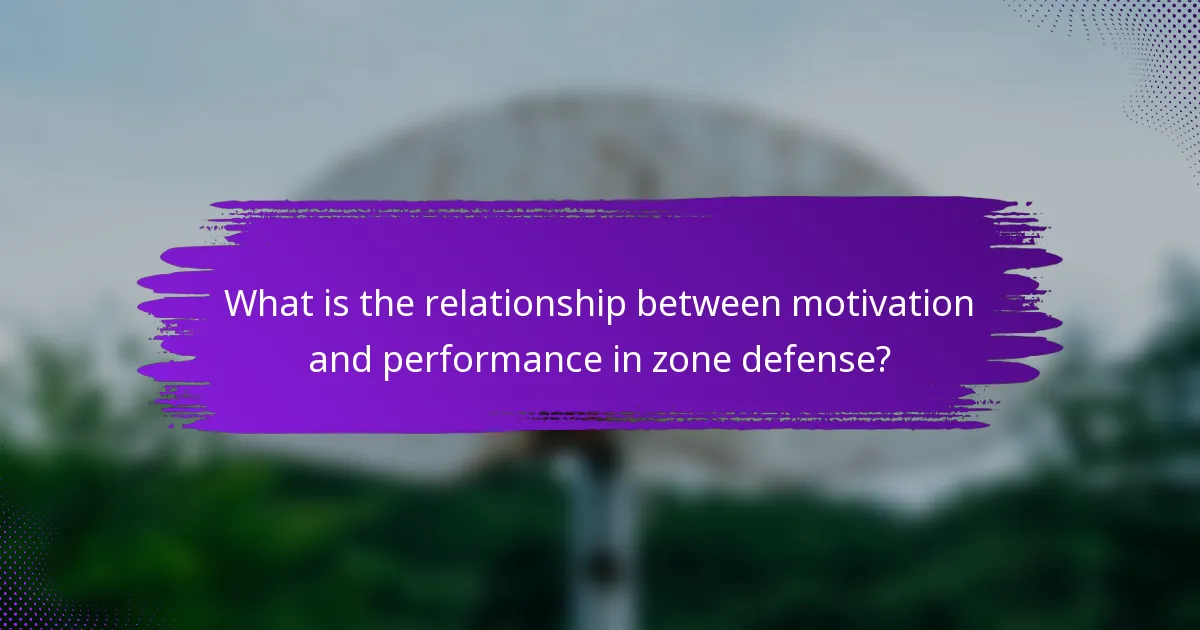 What is the relationship between motivation and performance in zone defense?